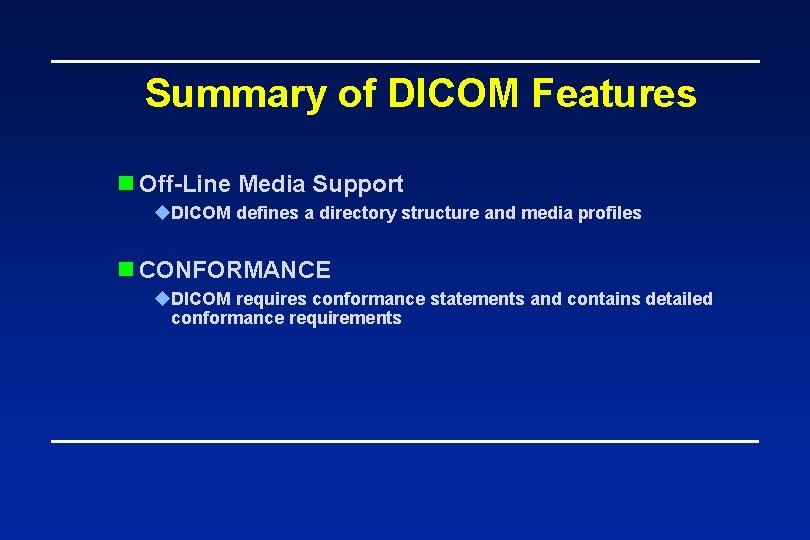 Summary of DICOM Features

Off-Line Media Support

DICOM defines a directory structure and media profiles

CONFORMANCE

DICOM requires conformance statements and contains detailed conformance requirements